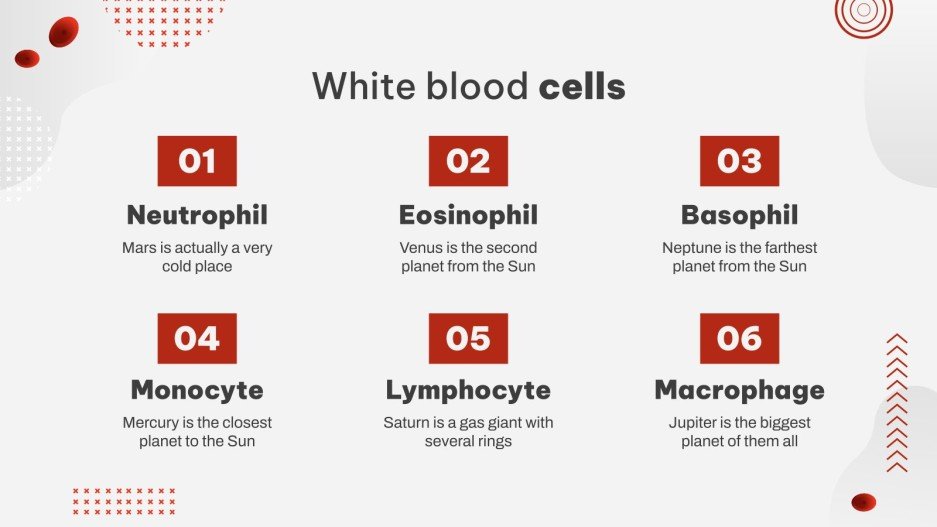 White blood cells

01
Neutrophil
Mars is actually a very cold place

02
Eosinophil
Venus is the second planet from the Sun

03
Basophil
Neptune is the farthest planet from the Sun

04
Monocyte
Mercury is the closest planet to the Sun

05
Lymphocyte
Saturn is a gas giant with several rings

06
Macrophage
Jupiter is the biggest planet of them all